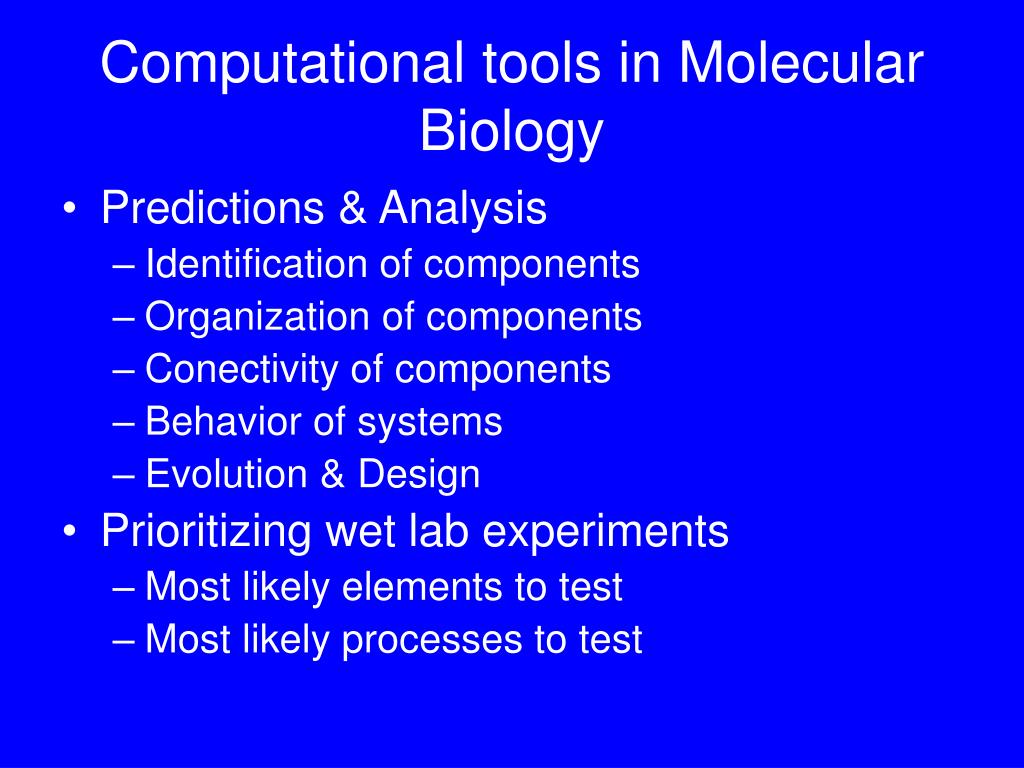 Computational tools in Molecular Biology

• Predictions & Analysis
  – Identification of components
  – Organization of components
  – Conectivity of components
  – Behavior of systems
  – Evolution & Design
• Prioritizing wet lab experiments
  – Most likely elements to test
  – Most likely processes to test